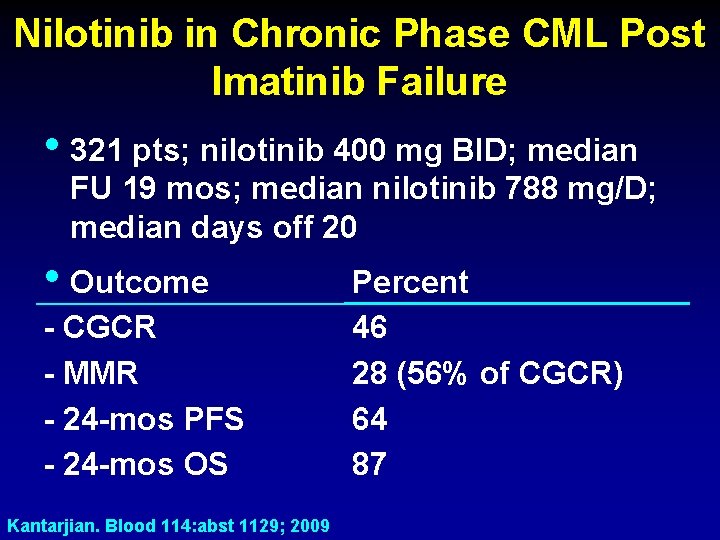 Nilotinib in Chronic Phase CML Post Imatinib Failure

• 321 pts; nilotinib 400 mg BID; median FU 19 mos; median nilotinib 788 mg/D; median days off 20

| • Outcome | Percent |
|---|---|
| - CGCR | 46 |
| - MMR | 28 (56% of CGCR) |
| - 24-mos PFS | 64 |
| - 24-mos OS | 87 |

Kantarjian. Blood 114:abst 1129; 2009